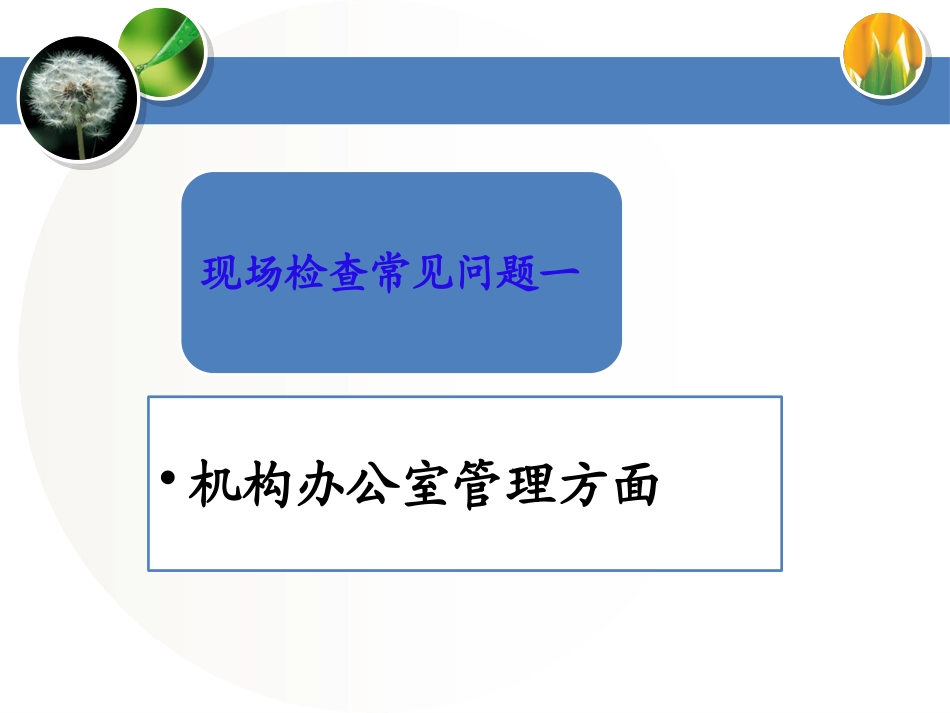 现场检查常见问题一

• 机构办公室管理方面